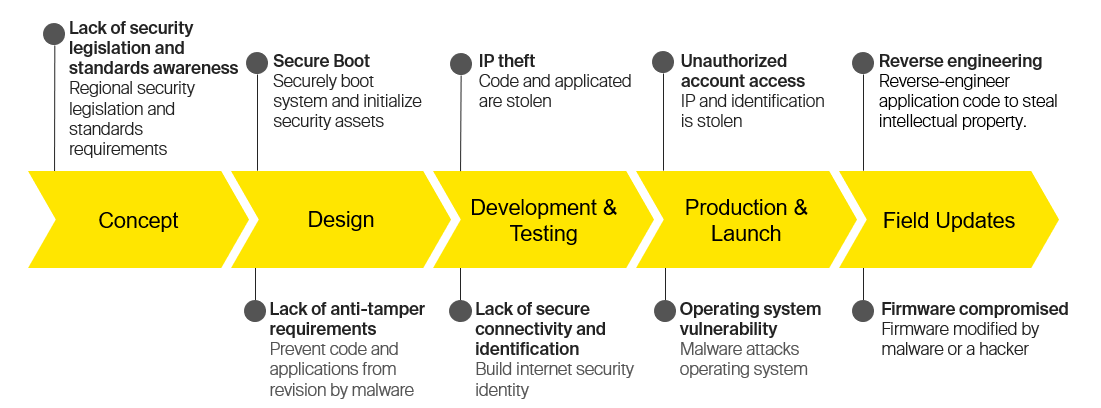 Lack of security legislation and standards awareness
Regional security legislation and standards requirements

Secure Boot
Securely boot system and initialize security assets

IP theft
Code and applicated are stolen

Unauthorized account access
IP and identification is stolen

Reverse engineering
Reverse-engineer application code to steal intellectual property.

Concept

Design

Development & Testing

Production & Launch

Field Updates

Lack of anti-tamper requirements
Prevent code and applications from revision by malware

Lack of secure connectivity and identification
Build internet security identity

Operating system vulnerability
Malware attacks operating system

Firmware compromised
Firmware modified by malware or a hacker